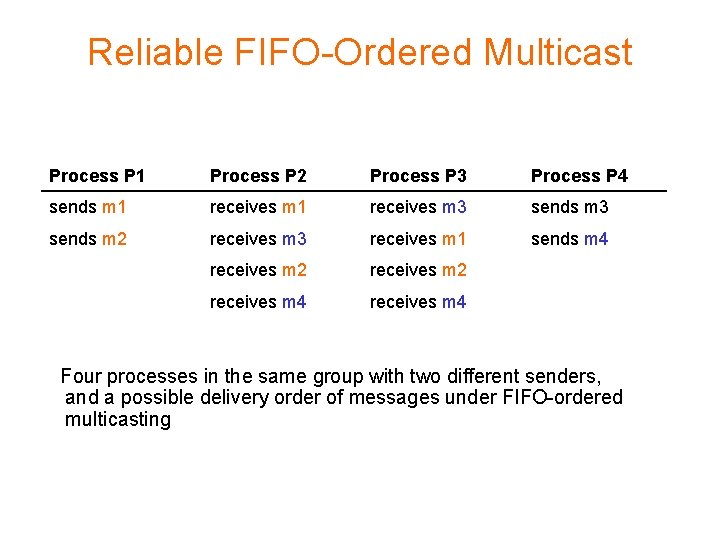 Reliable FIFO-Ordered Multicast

| Process P1 | Process P2 | Process P3 | Process P4 |
|---|---|---|---|
| sends m1 | receives m1 | receives m3 | sends m3 |
| sends m2 | receives m3 | receives m1 | sends m4 |
|  | receives m2 | receives m2 |  |
|  | receives m4 | receives m4 |  |

Four processes in the same group with two different senders, and a possible delivery order of messages under FIFO-ordered multicasting